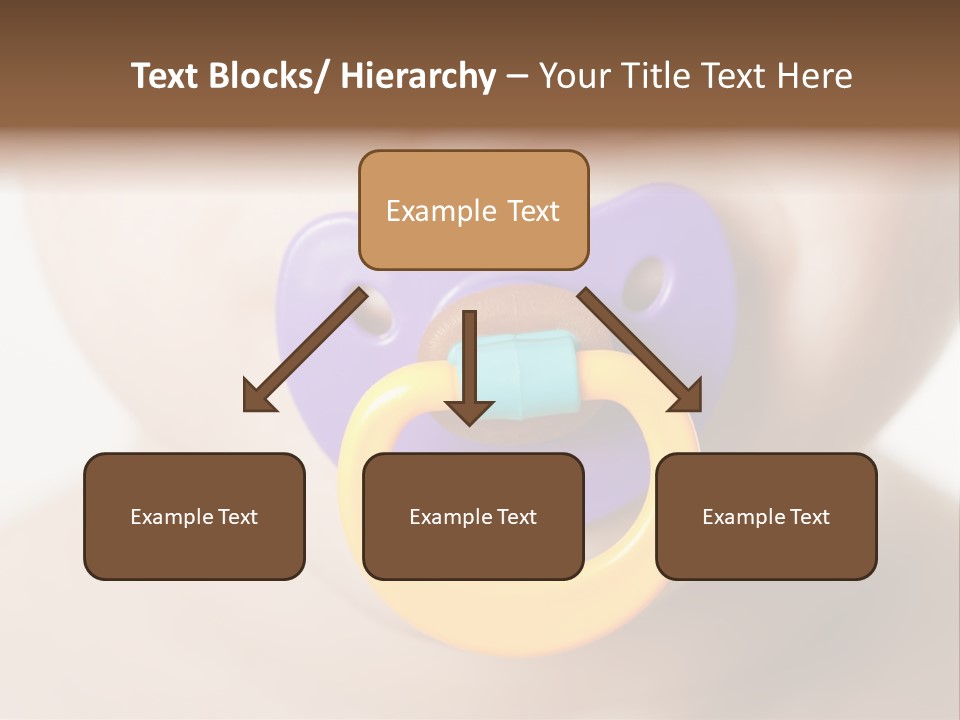 Text Blocks/ Hierarchy – Your Title Text Here

Example Text

Example Text

Example Text

Example Text